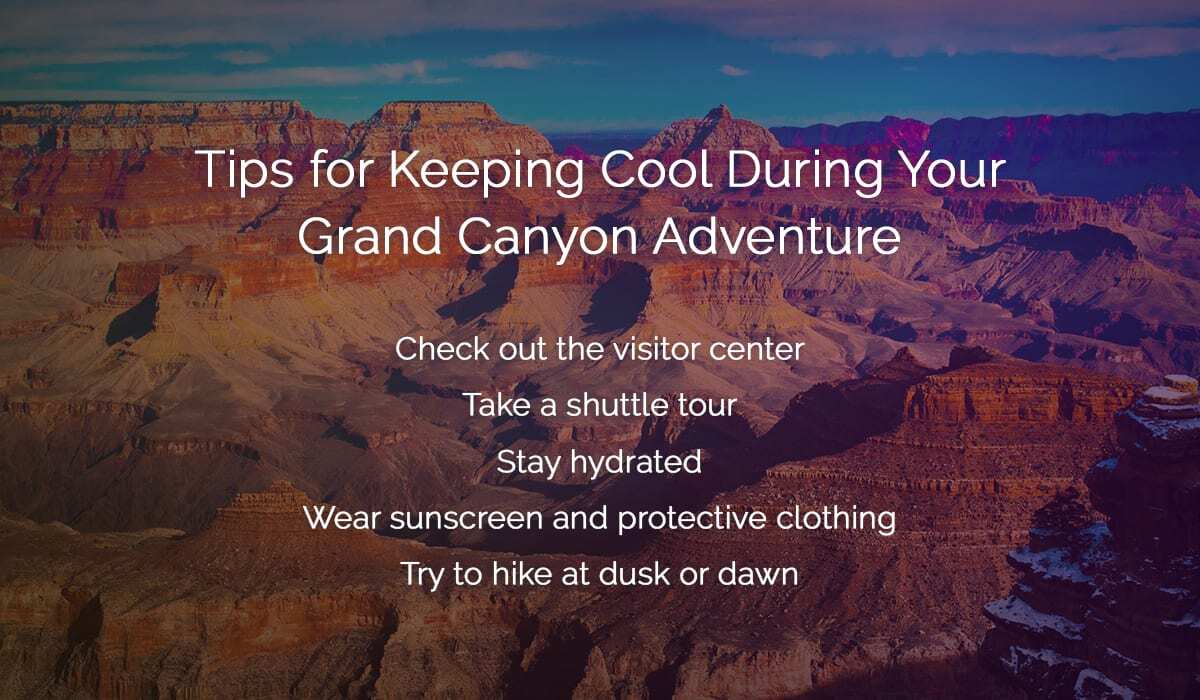 Tips for Keeping Cool During Your Grand Canyon Adventure

Check out the visitor center

Take a shuttle tour

Stay hydrated

Wear sunscreen and protective clothing

Try to hike at dusk or dawn